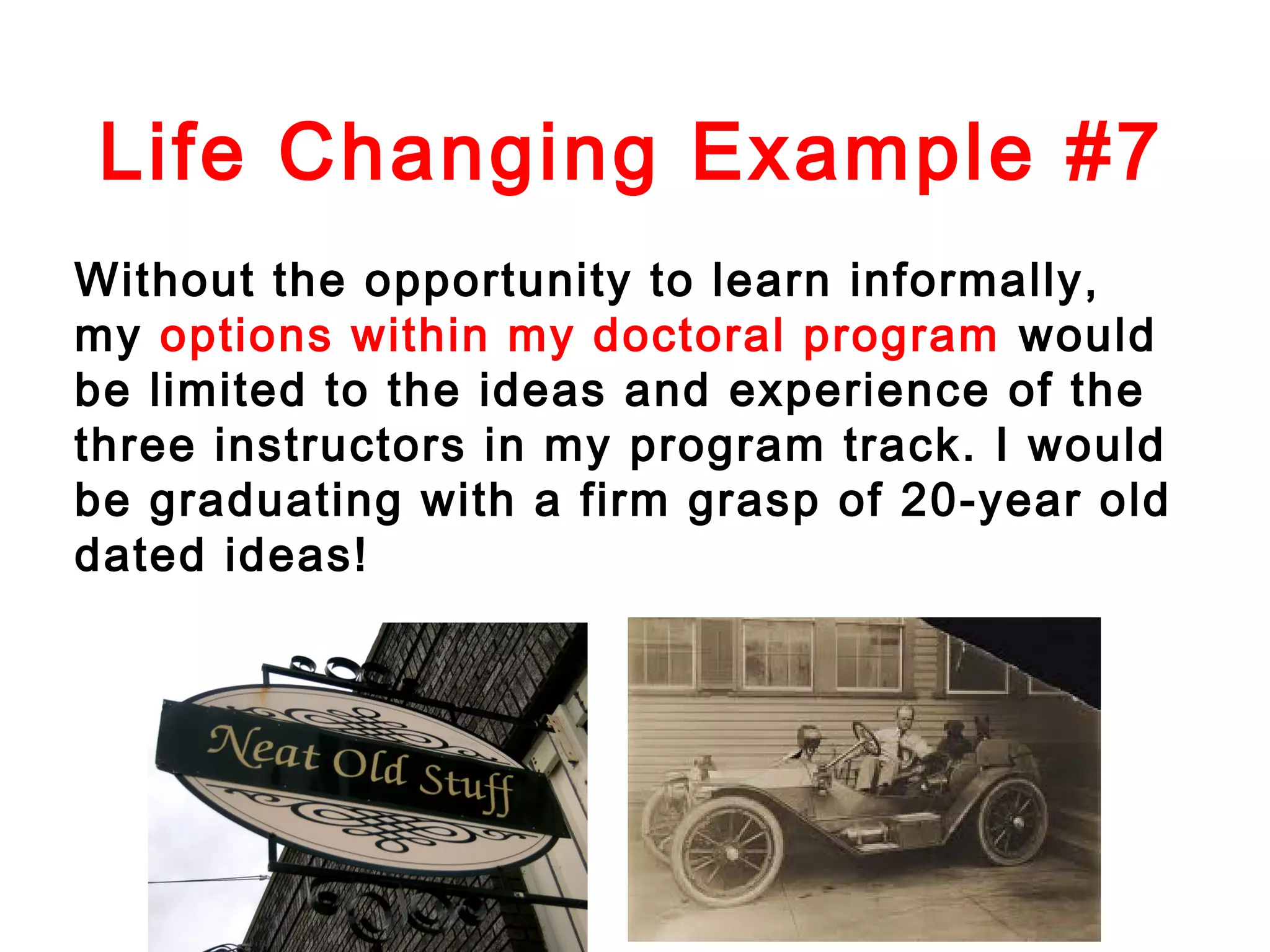 Life Changing Example #7

Without the opportunity to learn informally, my options within my doctoral program would be limited to the ideas and experience of the three instructors in my program track. I would be graduating with a firm grasp of 20-year old dated ideas!

Neat Old Stuff